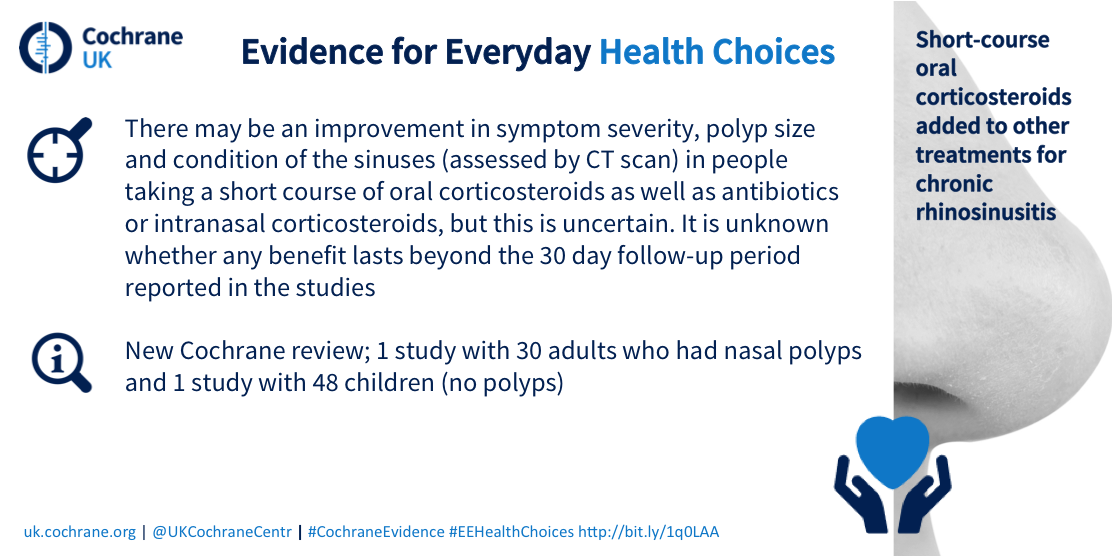 Cochrane UK

Evidence for Everyday Health Choices

Short-course oral corticosteroids added to other treatments for chronic rhinosinusitis

There may be an improvement in symptom severity, polyp size and condition of the sinuses (assessed by CT scan) in people taking a short course of oral corticosteroids as well as antibiotics or intranasal corticosteroids, but this is uncertain. It is unknown whether any benefit lasts beyond the 30 day follow-up period reported in the studies

New Cochrane review; 1 study with 30 adults who had nasal polyps and 1 study with 48 children (no polyps)

uk.cochrane.org | @UKCochraneCentr | #CochraneEvidence #EEHealthChoices http://bit.ly/1q0LAA